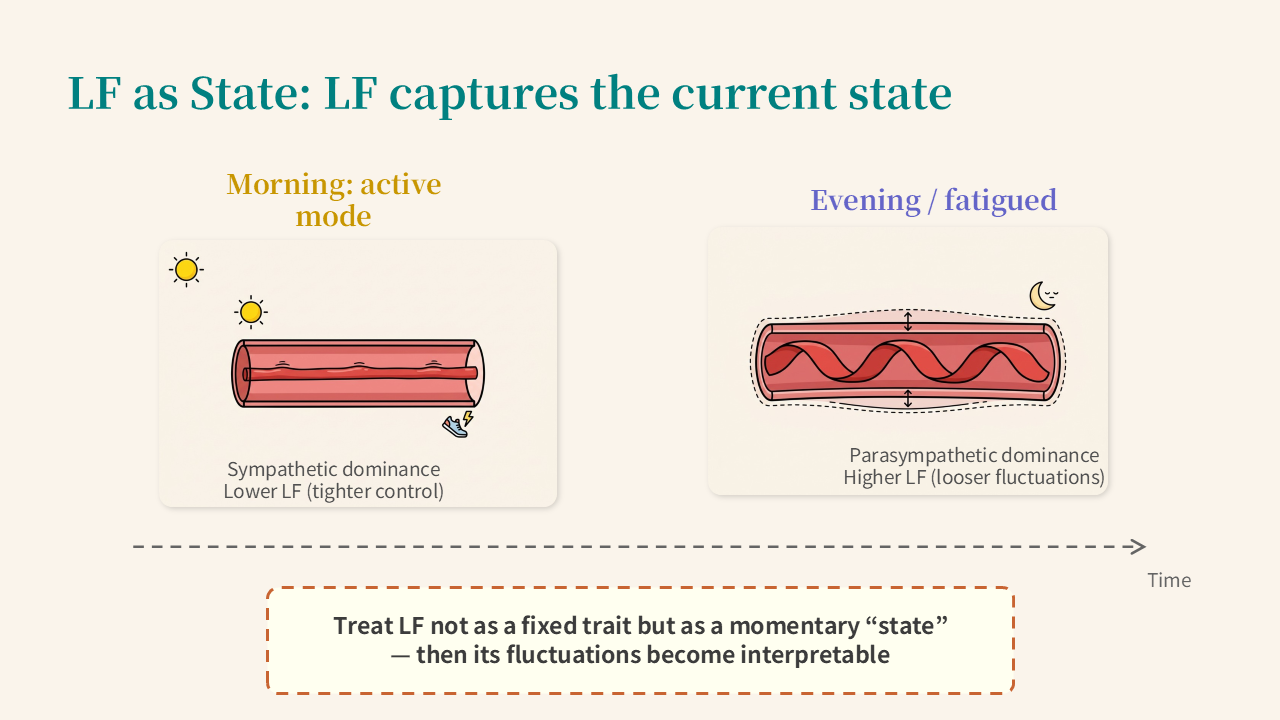 LF as State: LF captures the current state

Morning: active mode

Sympathetic dominance
Lower LF (tighter control)

Evening / fatigued

Parasympathetic dominance
Higher LF (looser fluctuations)

Time

Treat LF not as a fixed trait but as a momentary “state” — then its fluctuations become interpretable